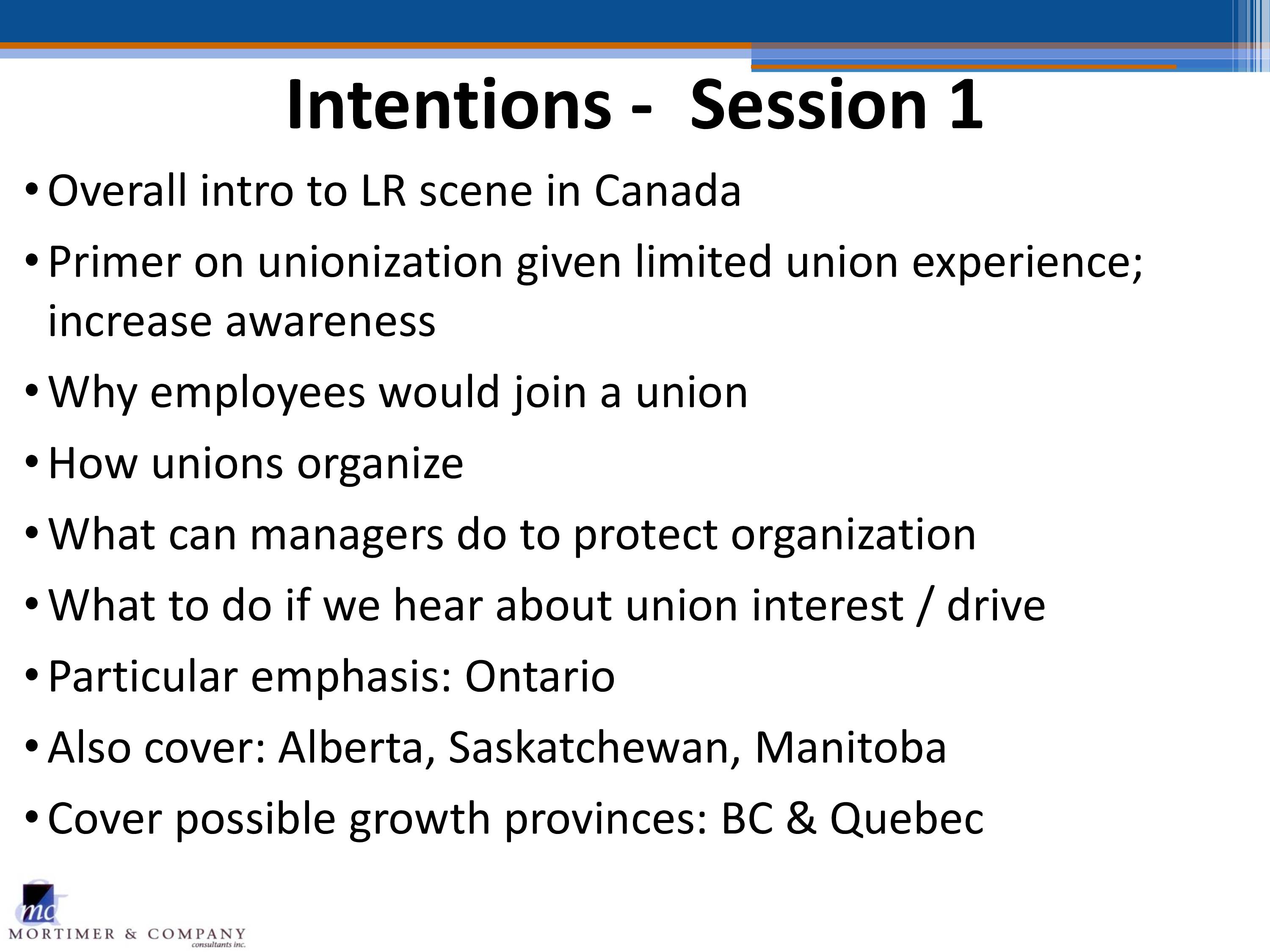 Intentions - Session 1

• Overall intro to LR scene in Canada
• Primer on unionization given limited union experience; increase awareness
• Why employees would join a union
• How unions organize
• What can managers do to protect organization
• What to do if we hear about union interest / drive
• Particular emphasis: Ontario
• Also cover: Alberta, Saskatchewan, Manitoba
• Cover possible growth provinces: BC & Quebec

mc
MORTIMER & COMPANY
consultants inc.